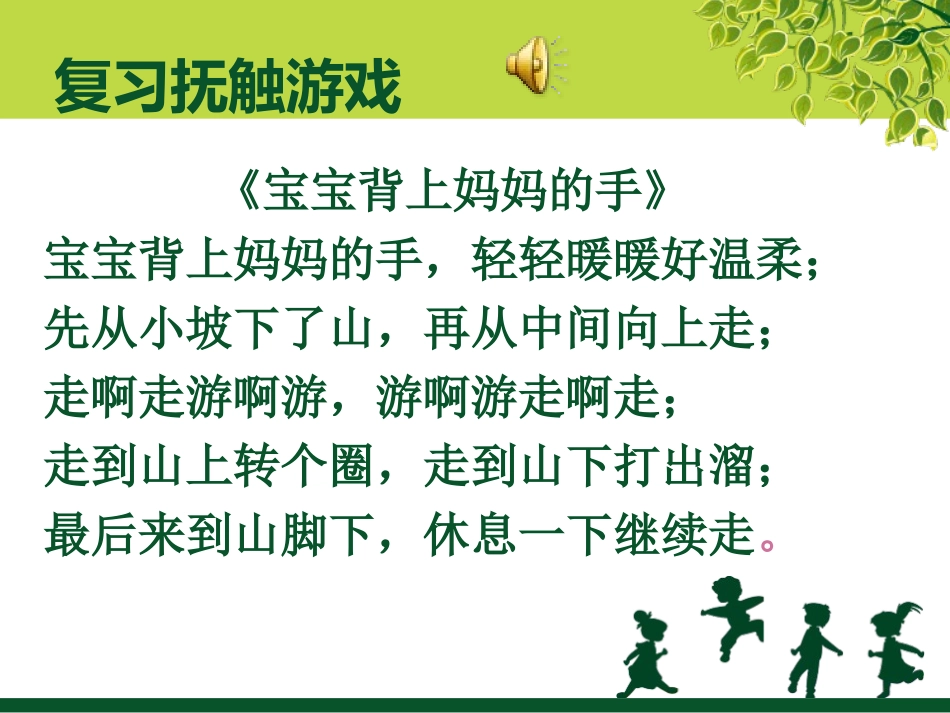 复习抚触游戏

《宝宝背上妈妈的手》
宝宝背上妈妈的手，轻轻暖暖好温柔；
先从小坡下了山，再从中间向上走；
走啊走游啊游，游啊游走啊走；
走到山上转个圈，走到山下打出溜；
最后来到山脚下，休息一下继续走。